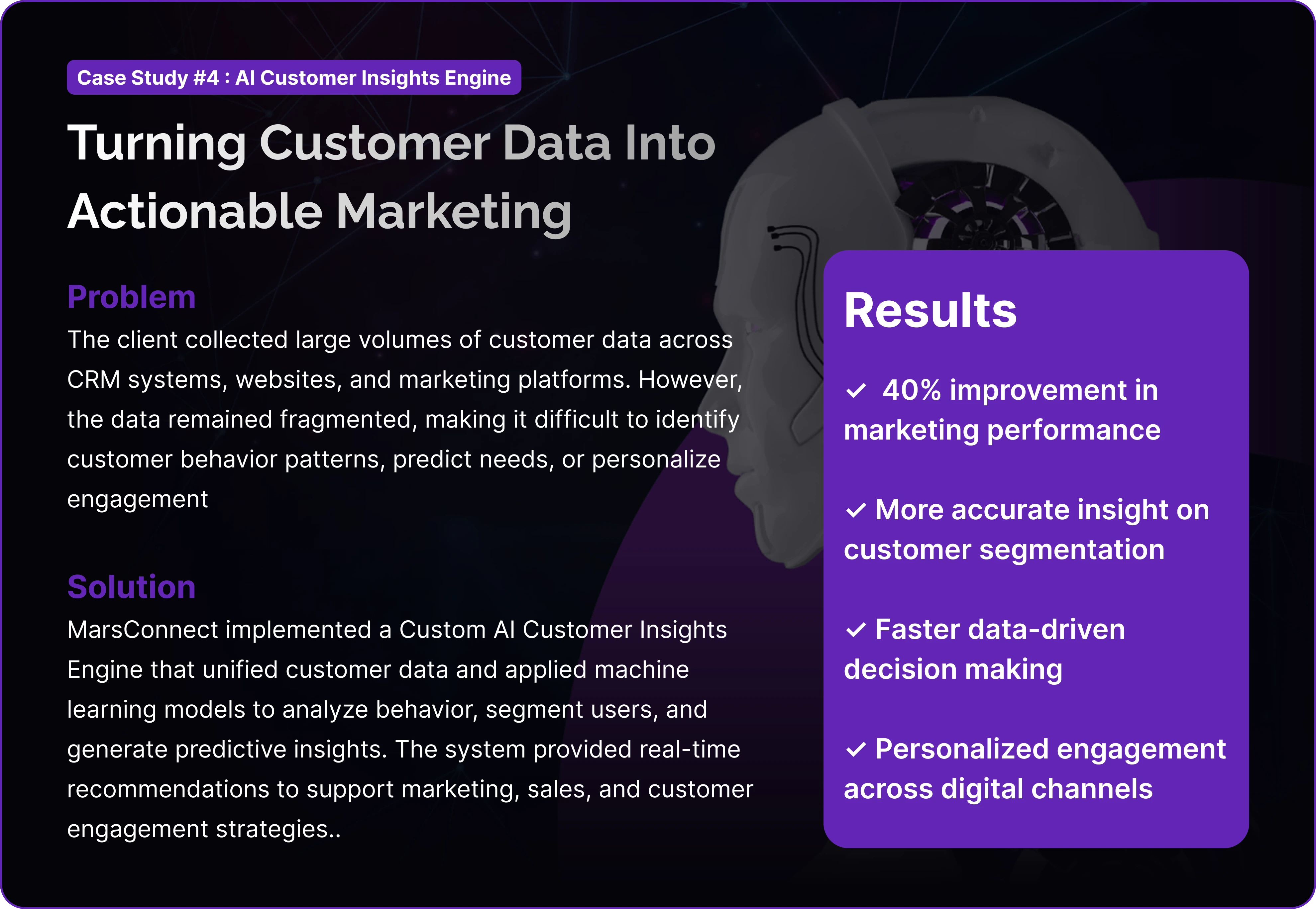 Case Study #4 : AI Customer Insights Engine

Turning Customer Data Into Actionable Marketing

Problem

The client collected large volumes of customer data across CRM systems, websites, and marketing platforms. However, the data remained fragmented, making it difficult to identify customer behavior patterns, predict needs, or personalize engagement

Solution

MarsConnect implemented a Custom AI Customer Insights Engine that unified customer data and applied machine learning models to analyze behavior, segment users, and generate predictive insights. The system provided real-time recommendations to support marketing, sales, and customer engagement strategies..

Results

✓ 40% improvement in marketing performance

✓ More accurate insight on customer segmentation

✓ Faster data-driven decision making

✓ Personalized engagement across digital channels